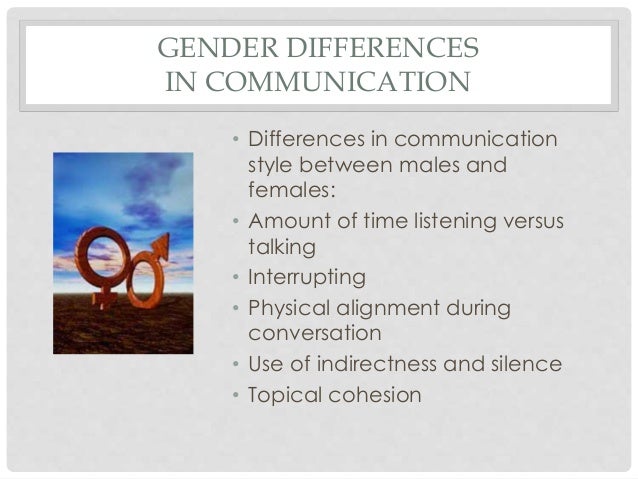 GENDER DIFFERENCES
IN COMMUNICATION

• Differences in communication style between males and females:
• Amount of time listening versus talking
• Interrupting
• Physical alignment during conversation
• Use of indirectness and silence
• Topical cohesion